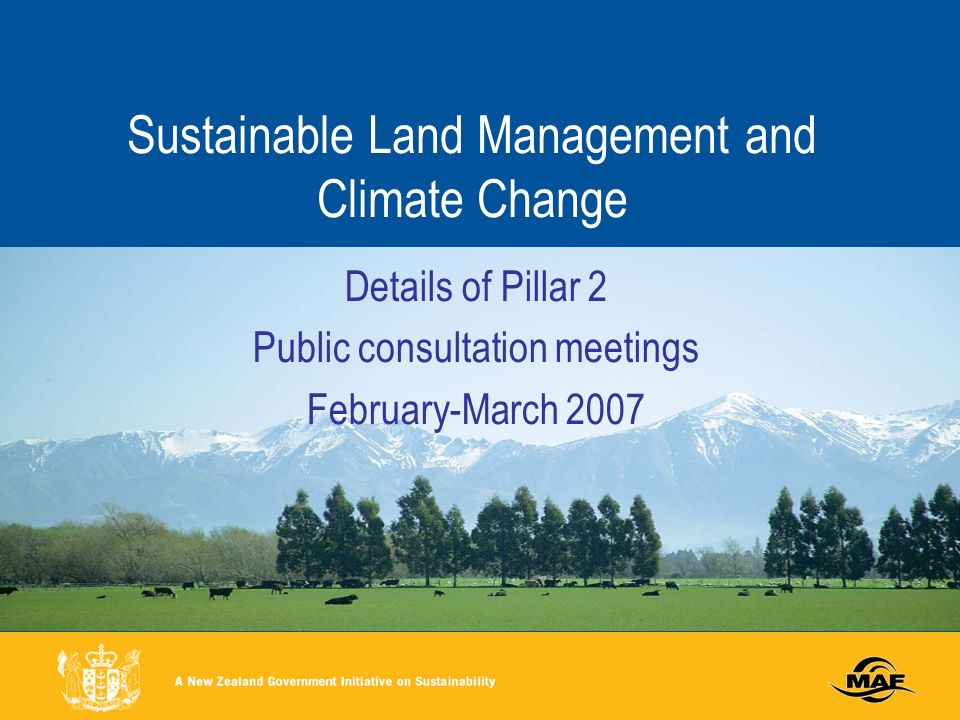 Sustainable Land Management and Climate Change

Details of Pillar 2
Public consultation meetings
February-March 2007

A New Zealand Government Initiative on Sustainability

MAF